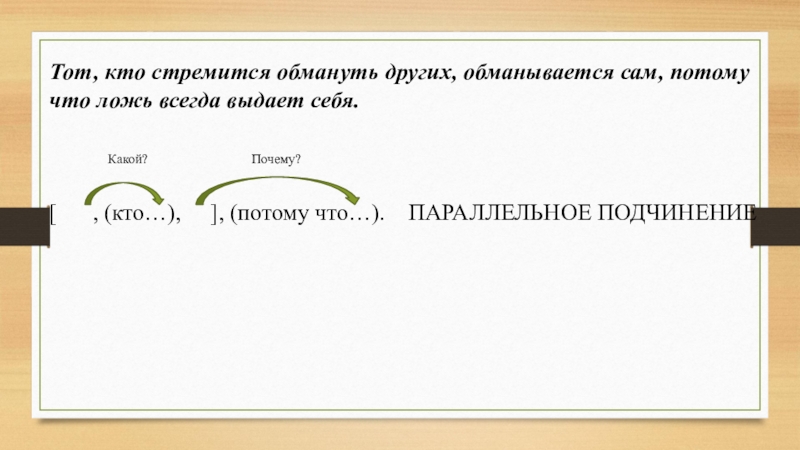 Тот, кто стремится обмануть других, обманывается сам, потому что ложь всегда выдает себя.

Какой?

Почему?

[ , (кто…), ], (потому что…). ПАРАЛЛЕЛЬНОЕ ПОДЧИНЕНИЕ